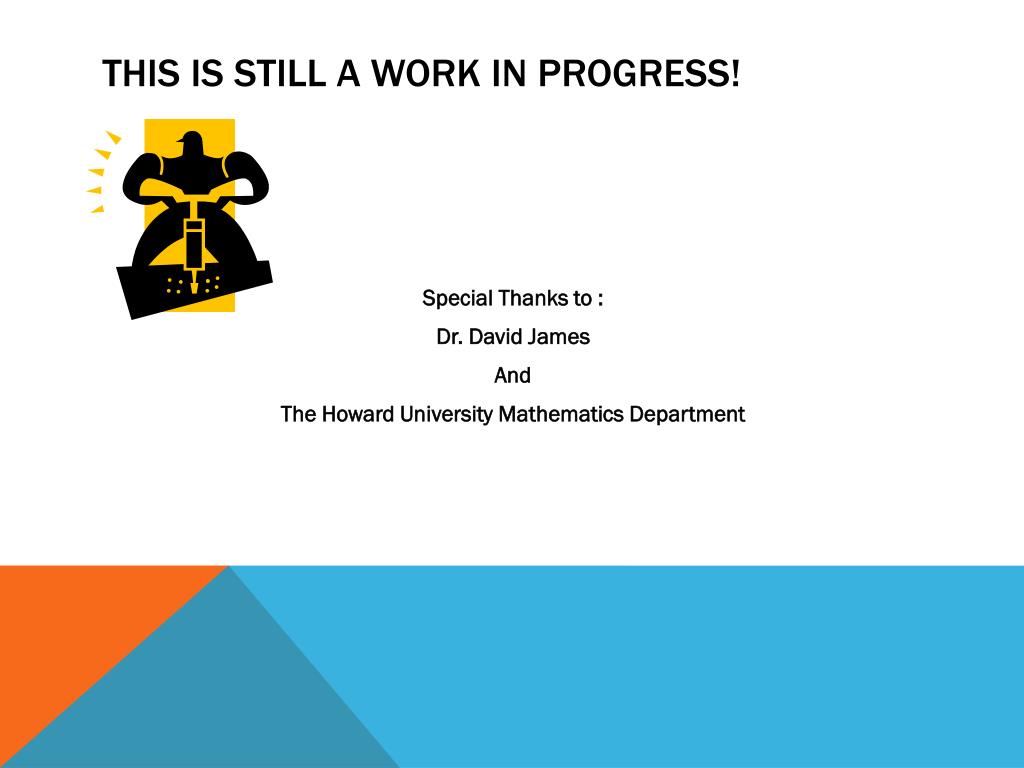 THIS IS STILL A WORK IN PROGRESS!

Special Thanks to :

Dr. David James

And

The Howard University Mathematics Department